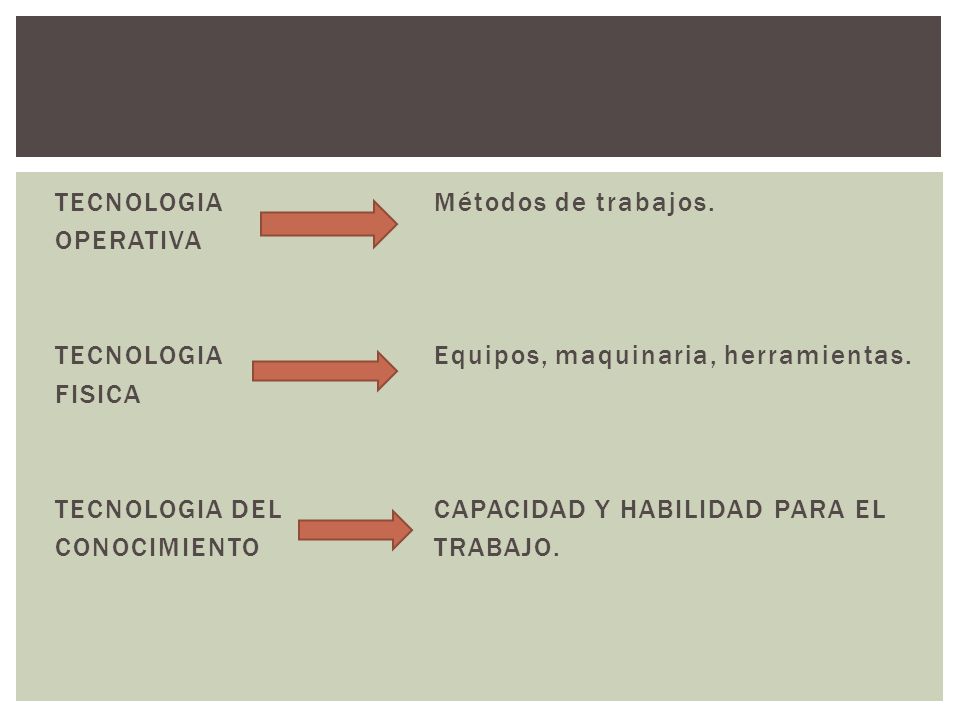 TECNOLOGIA OPERATIVA

Métodos de trabajos.

TECNOLOGIA FISICA

Equipos, maquinaria, herramientas.

TECNOLOGIA DEL CONOCIMIENTO

CAPACIDAD Y HABILIDAD PARA EL TRABAJO.